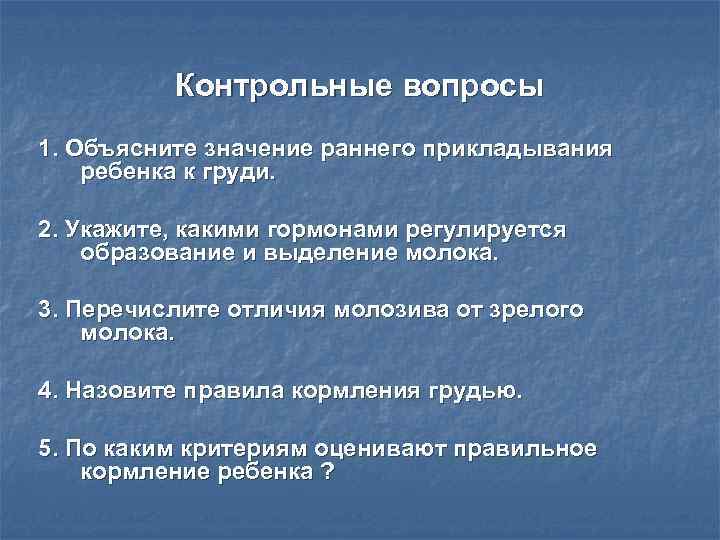 Контрольные вопросы

1. Объясните значение раннего прикладывания ребенка к груди.

2. Укажите, какими гормонами регулируется образование и выделение молока.

3. Перечислите отличия молозива от зрелого молока.

4. Назовите правила кормления грудью.

5. По каким критериям оценивают правильное кормление ребенка ?